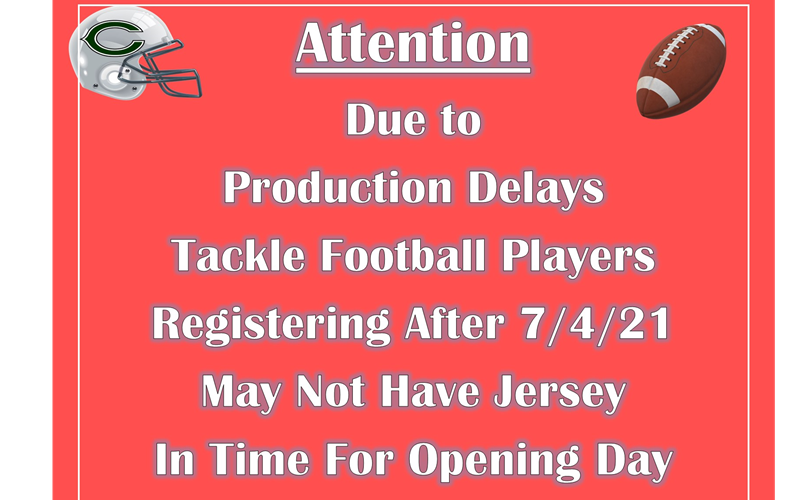 C

Attention

Due to
Production Delays
Tackle Football Players
Registering After 7/4/21
May Not Have Jersey
In Time For Opening Day